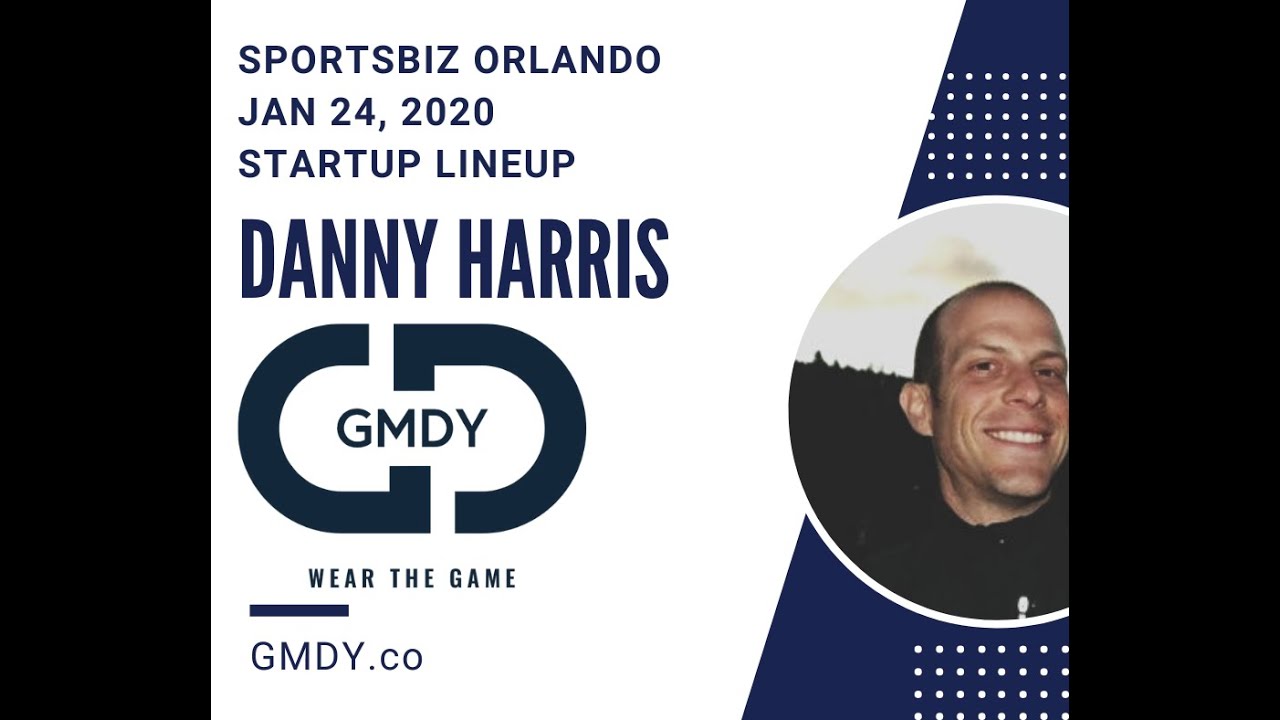 SPORTSBIZ ORLANDO
JAN 24, 2020
STARTUP LINEUP

DANNY HARRIS

GMDY

WEAR THE GAME

GMDY.co